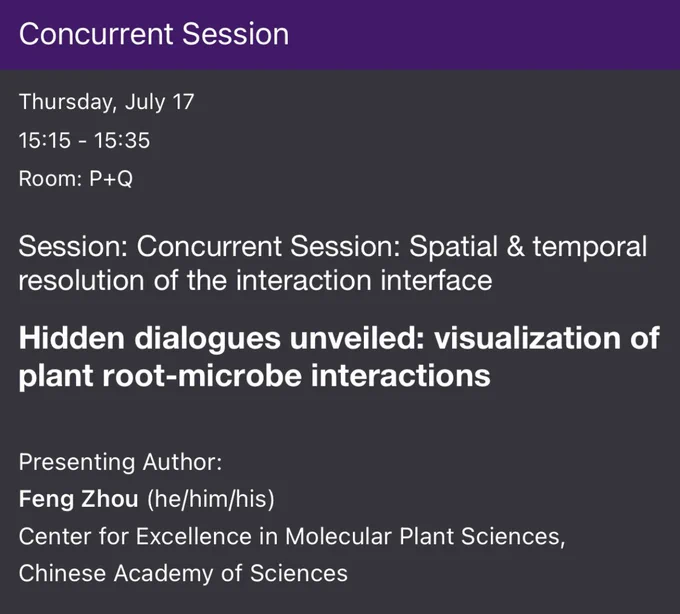 Concurrent Session

Thursday, July 17

15:15 - 15:35

Room: P+Q

Session: Concurrent Session: Spatial & temporal resolution of the interaction interface

Hidden dialogues unveiled: visualization of plant root-microbe interactions

Presenting Author:

Feng Zhou (he/him/his)

Center for Excellence in Molecular Plant Sciences, Chinese Academy of Sciences